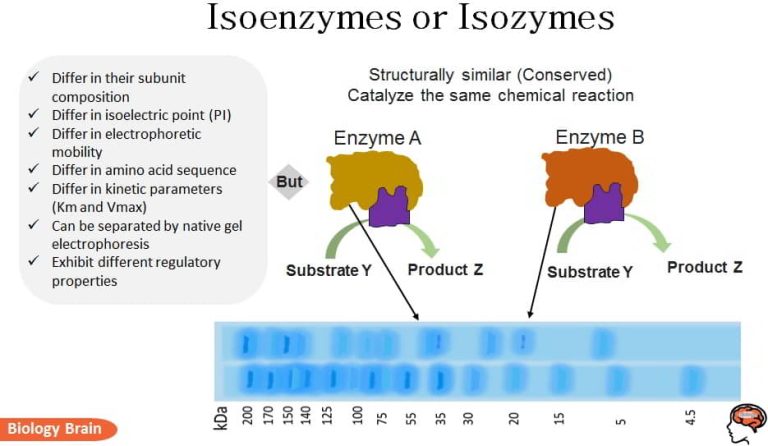 Isoenzymes or Isozymes

✓ Differ in their subunit composition
✓ Differ in isoelectric point (PI)
✓ Differ in electrophoretic mobility
✓ Differ in amino acid sequence
✓ Differ in kinetic parameters (Km and Vmax)
✓ Can be separated by native gel electrophoresis
✓ Exhibit different regulatory properties

But

Structurally similar (Conserved)
Catalyze the same chemical reaction

Enzyme A

Substrate Y

Product Z

Enzyme B

Substrate Y

Product Z

kDa 200 170 150 140 125 100 75 55 35 30 20 15 5 4.5

Biology Brain